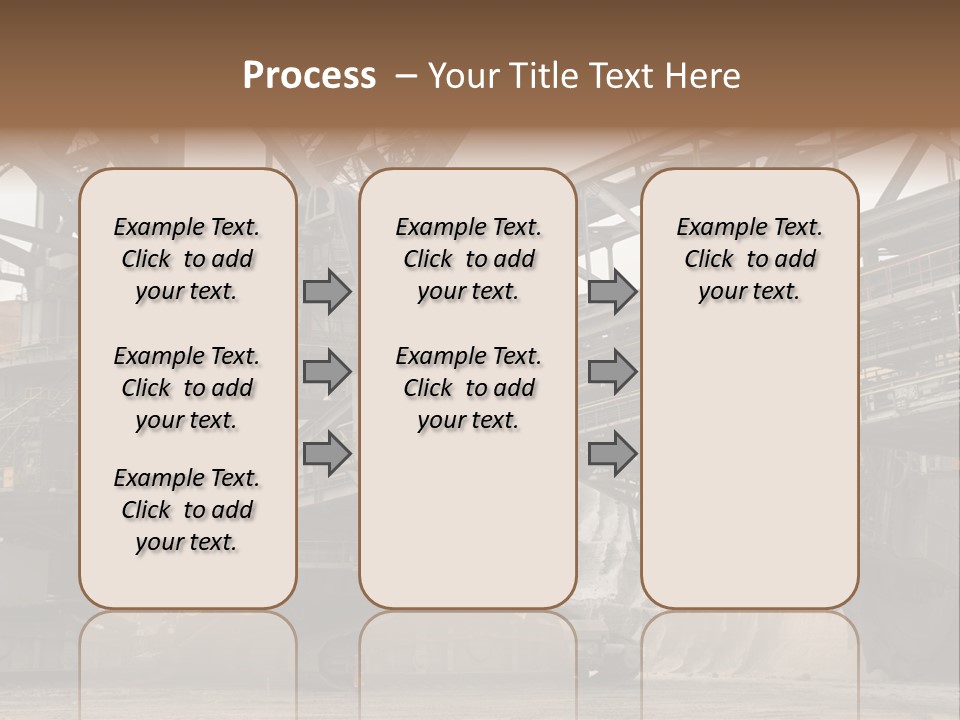 Process – Your Title Text Here

Example Text. Click to add your text.

Example Text. Click to add your text.

Example Text. Click to add your text.

Example Text. Click to add your text.

Example Text. Click to add your text.

Example Text. Click to add your text.